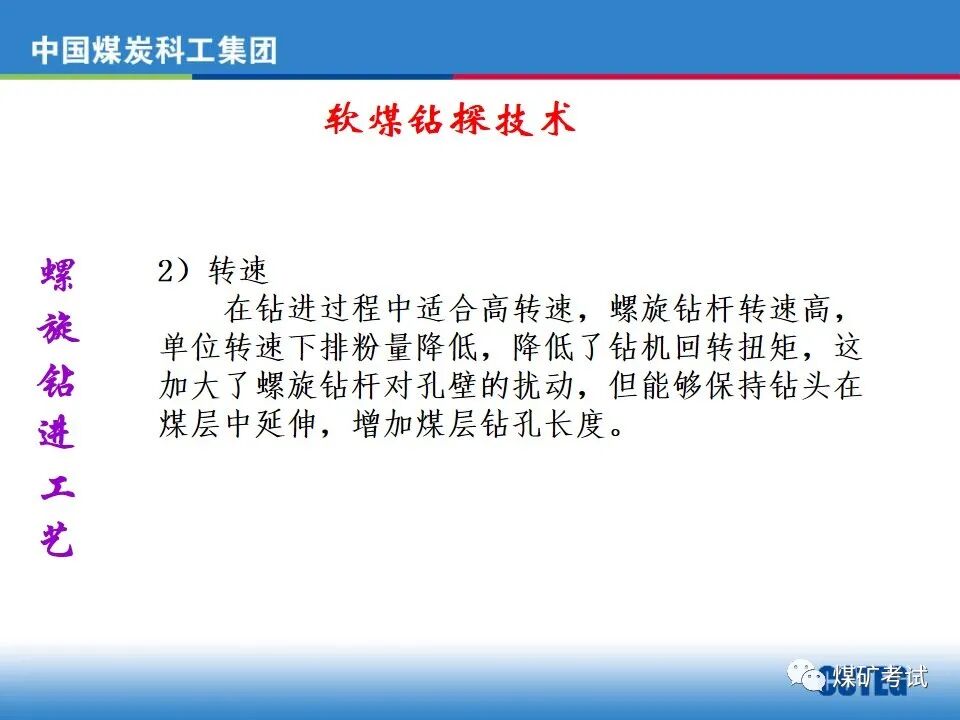 中国煤炭科工集团

软煤钻探技术

螺旋钻进工艺

2）转速

在钻进过程中适合高转速，螺旋钻杆转速高，单位转速下排粉量降低，降低了钻机回转扭矩，这加大了螺旋钻杆对孔壁的扰动，但能够保持钻头在煤层中延伸，增加煤层钻孔长度。

煤矿考试